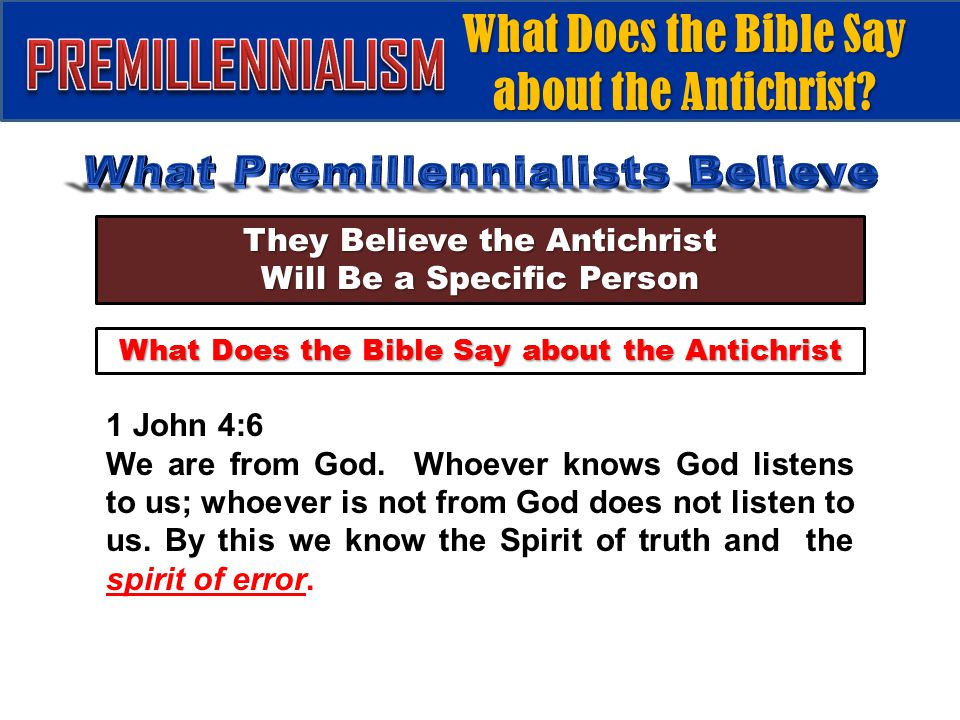 PREMILLENNIALISM

What Does the Bible Say about the Antichrist?

What Premillennialists Believe

They Believe the Antichrist Will Be a Specific Person

What Does the Bible Say about the Antichrist

1 John 4:6
We are from God. Whoever knows God listens to us; whoever is not from God does not listen to us. By this we know the Spirit of truth and the spirit of error.